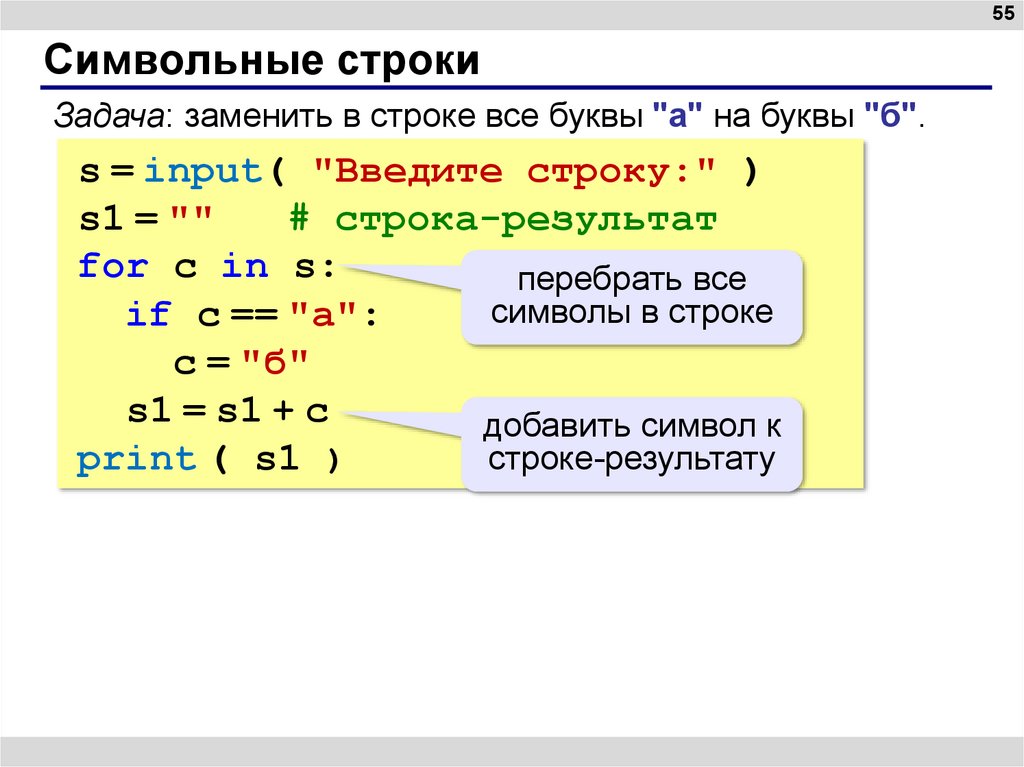 55

Символьные строки

Задача: заменить в строке все буквы "а" на буквы "б".

s = input( "Введите строку:" )
s1 = ""  # строка-результат
for c in s:
  if c == "а":
    c = "б"
  s1 = s1 + c
print ( s1 )

перебрать все символы в строке

добавить символ к строке-результату